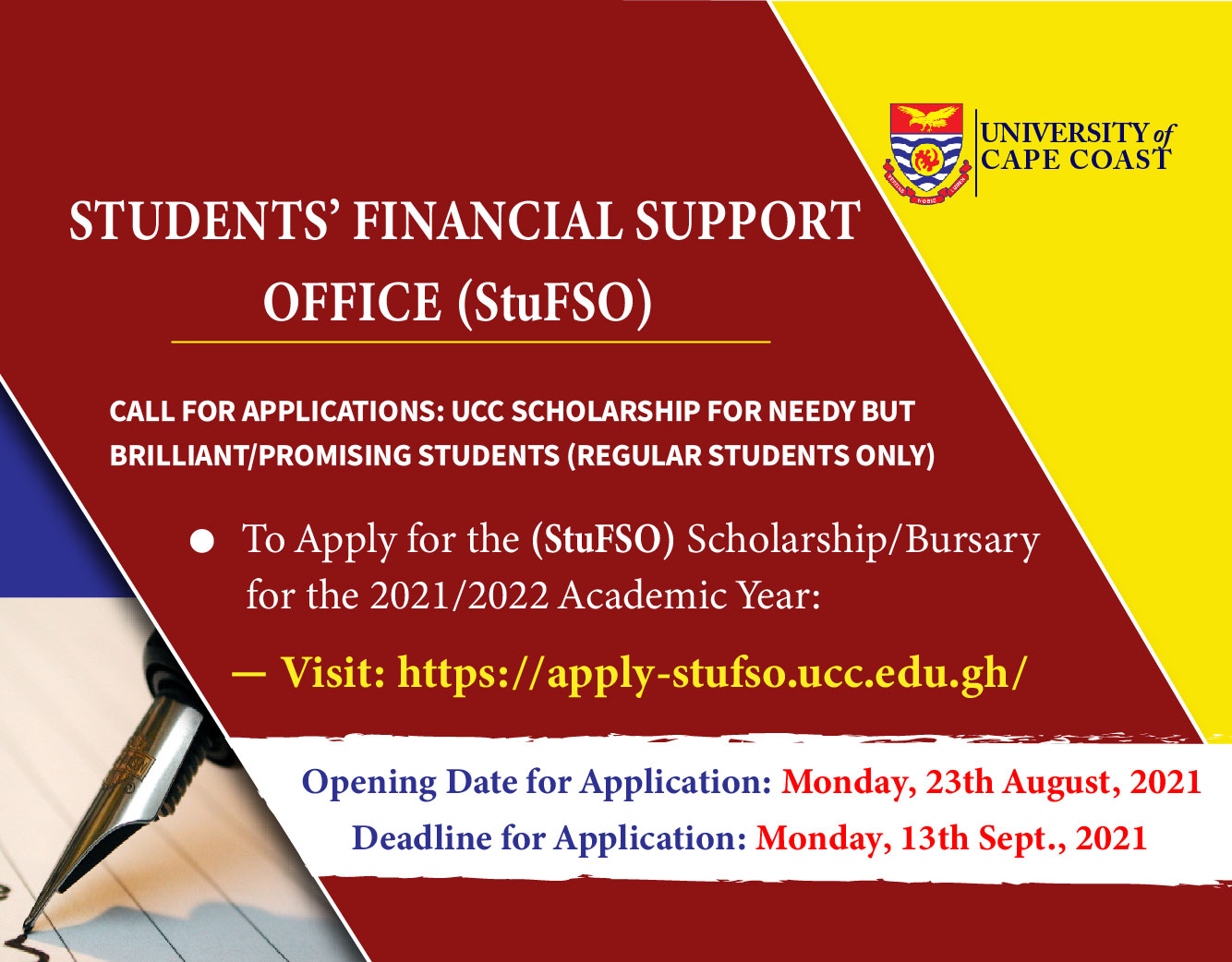 UNIVERSITY of CAPE COAST

STUDENTS' FINANCIAL SUPPORT OFFICE (StuFSO)

CALL FOR APPLICATIONS: UCC SCHOLARSHIP FOR NEEDY BUT BRILLIANT/PROMISING STUDENTS (REGULAR STUDENTS ONLY)

● To Apply for the (StuFSO) Scholarship/Bursary for the 2021/2022 Academic Year:

— Visit: https://apply-stufso.ucc.edu.gh/

Opening Date for Application: Monday, 23th August, 2021
Deadline for Application: Monday, 13th Sept., 2021